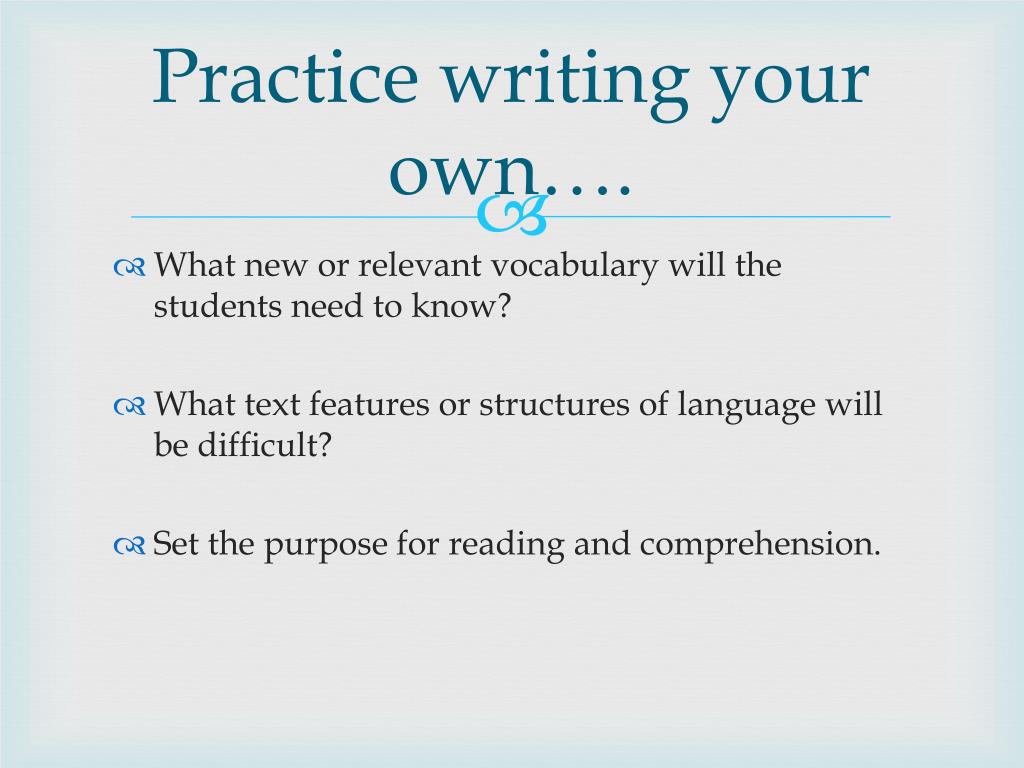 Practice writing your own….

What new or relevant vocabulary will the students need to know?

What text features or structures of language will be difficult?

Set the purpose for reading and comprehension.